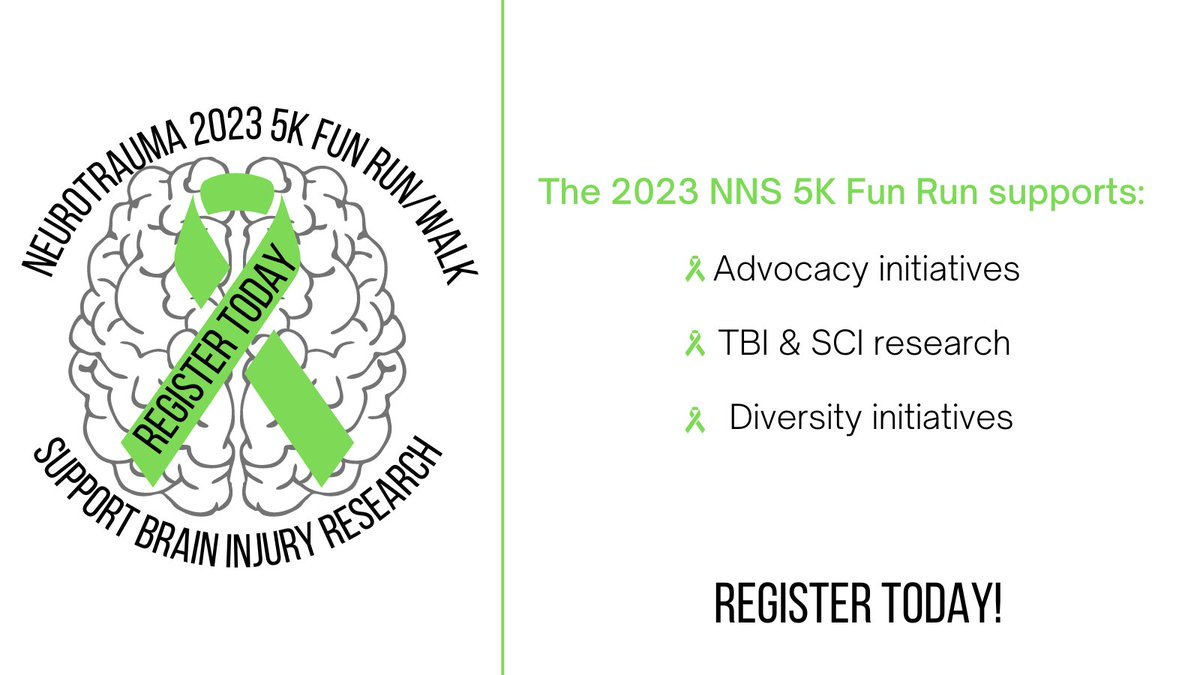 NEUROTRAUMA 2023 5K FUN RUN/WALK

REGISTER TODAY

SUPPORT BRAIN INJURY RESEARCH

The 2023 NNS 5K Fun Run supports:

Advocacy initiatives

TBI & SCI research

Diversity initiatives

REGISTER TODAY!